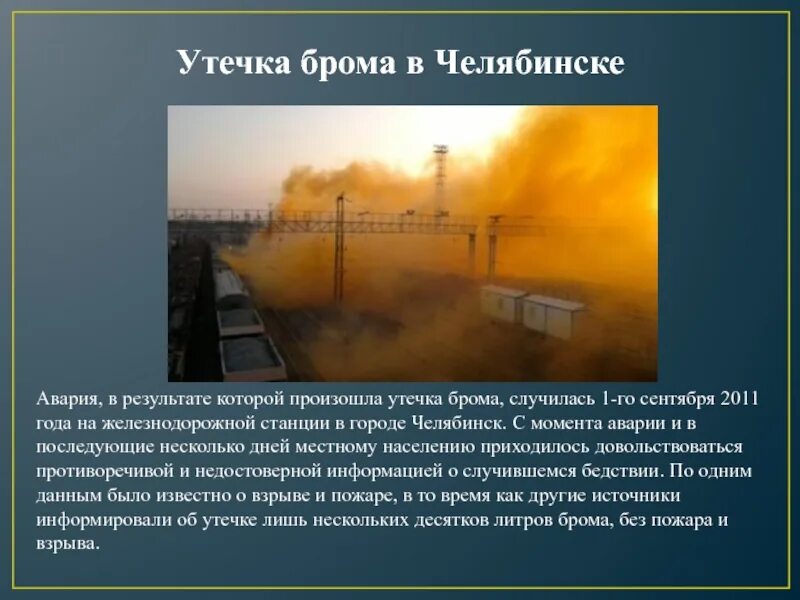 Утечка брома в Челябинске

Авария, в результате которой произошла утечка брома, случилась 1-го сентября 2011 года на железнодорожной станции в городе Челябинск. С момента аварии и в последующие несколько дней местному населению приходилось довольствоваться противоречивой и недостоверной информацией о случившемся бедствии. По одним данным было известно о взрыве и пожаре, в то время как другие источники информировали об утечке лишь нескольких десятков литров брома, без пожара и взрыва.